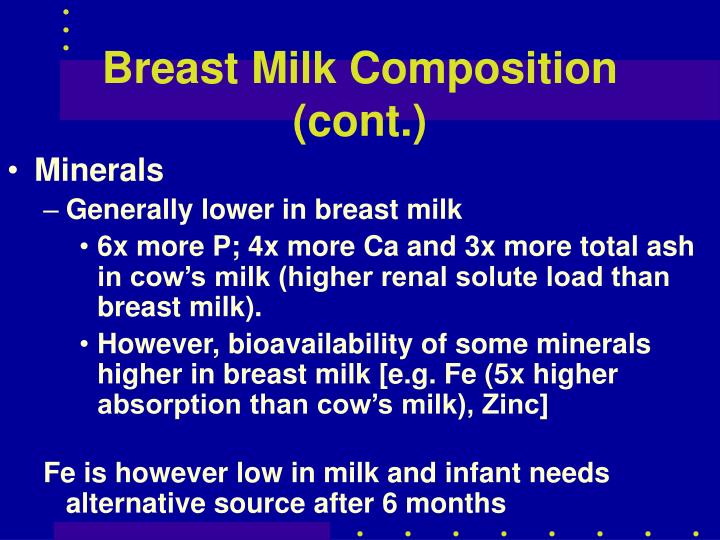 Breast Milk Composition (cont.)

• Minerals

– Generally lower in breast milk

• 6x more P; 4x more Ca and 3x more total ash in cow’s milk (higher renal solute load than breast milk).

• However, bioavailability of some minerals higher in breast milk [e.g. Fe (5x higher absorption than cow’s milk), Zinc]

Fe is however low in milk and infant needs alternative source after 6 months